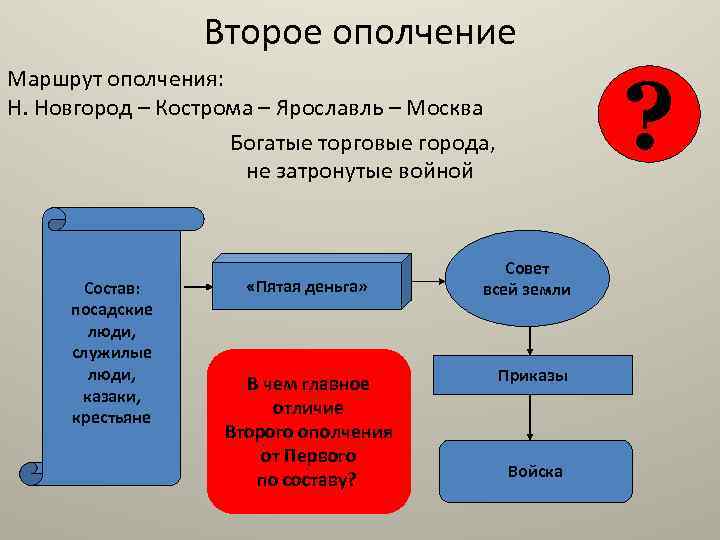 Второе ополчение

Маршрут ополчения:
Н. Новгород – Кострома – Ярославль – Москва

?

Богатые торговые города, не затронутые войной

Состав: посадские люди, служилые люди, казаки, крестьяне

«Пятая деньга»

Совет всей земли

Приказы

Войска

В чем главное отличие Второго ополчения от Первого по составу?